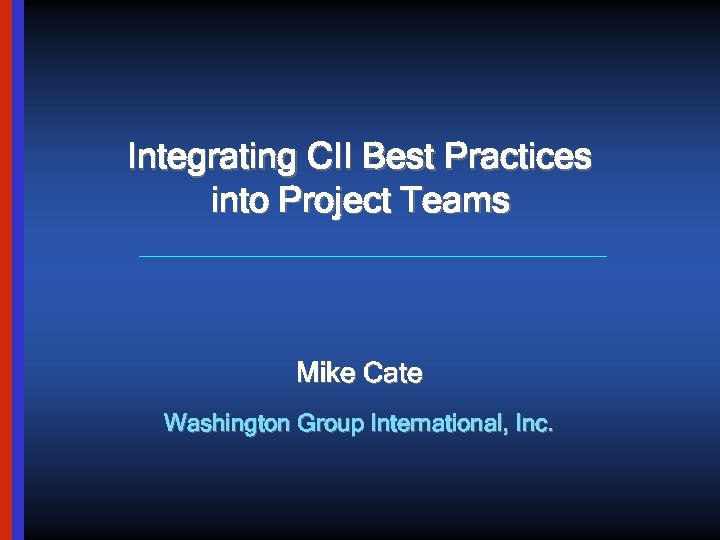 Integrating CII Best Practices into Project Teams

Mike Cate

Washington Group International, Inc.